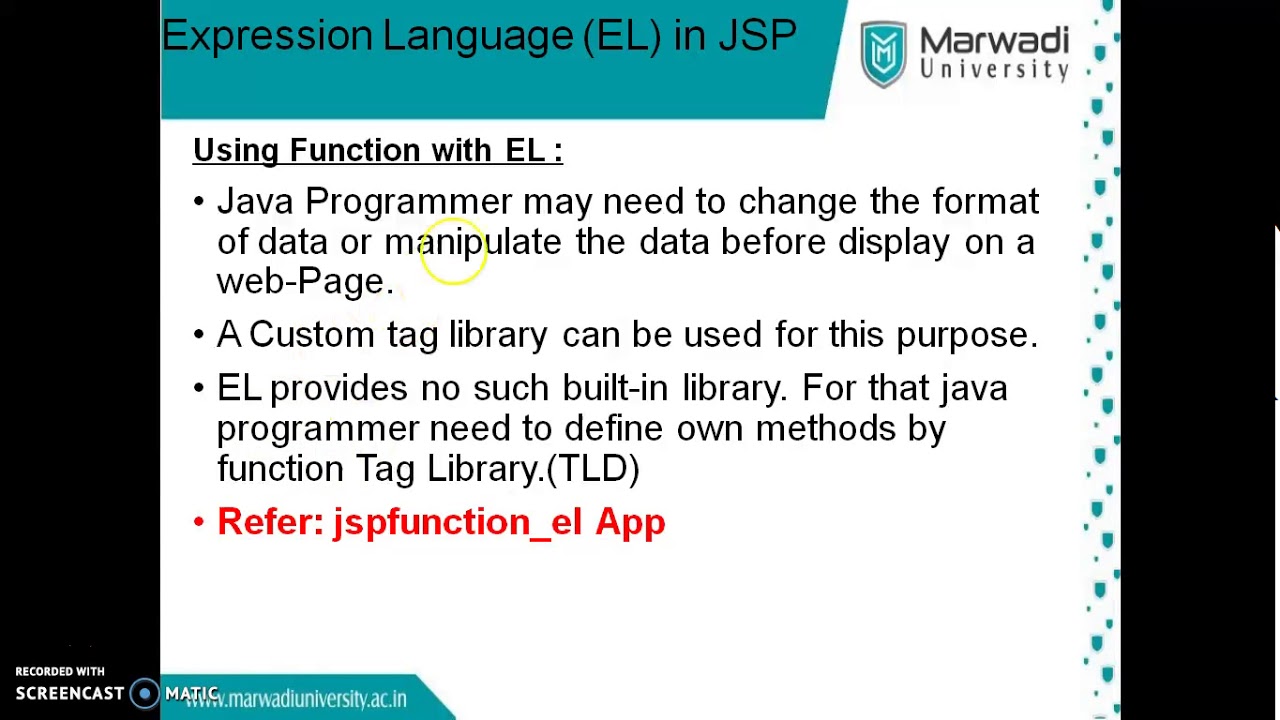 Expression Language (EL) in JSP

Marwadi University

Using Function with EL :

• Java Programmer may need to change the format of data or manipulate the data before display on a web-Page.

• A Custom tag library can be used for this purpose.

• EL provides no such built-in library. For that java programmer need to define own methods by function Tag Library.(TLD)

• Refer: jspfunction_el App

RECORDED WITH SCREENCAST MATIC

www.marwadiuniversity.ac.in